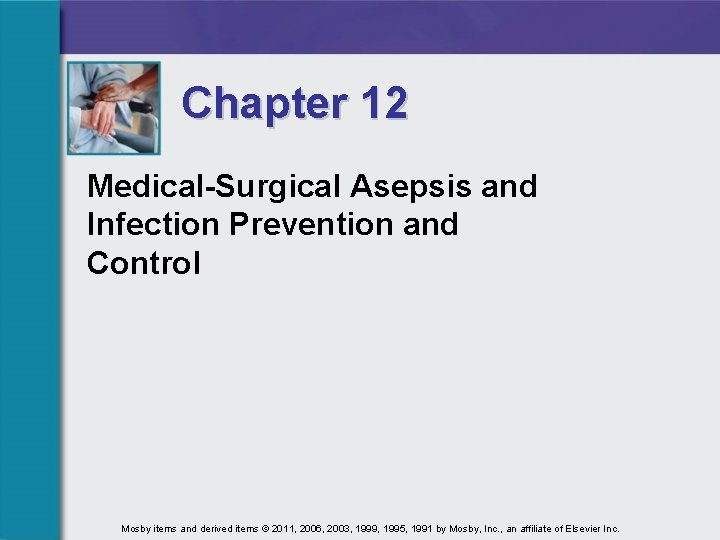 Chapter 12

Medical-Surgical Asepsis and Infection Prevention and Control

Mosby items and derived items © 2011, 2006, 2003, 1999, 1995, 1991 by Mosby, Inc., an affiliate of Elsevier Inc.